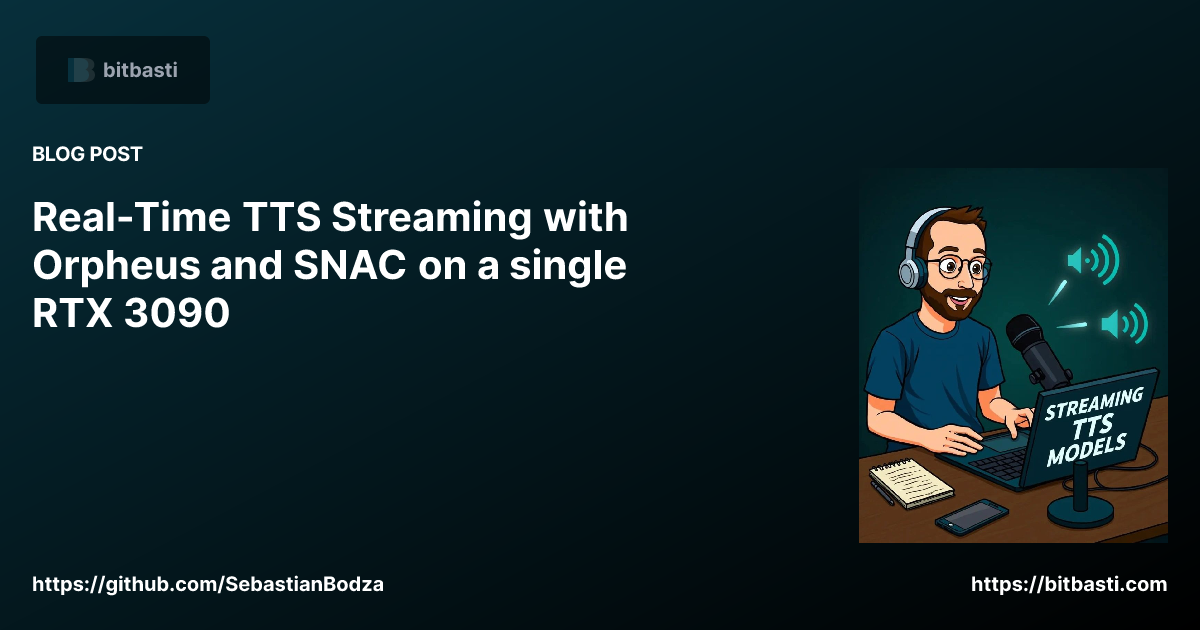 bitbasti

BLOG POST

Real-Time TTS Streaming with Orpheus and SNAC on a single RTX 3090

STREAMING TTS MODELS

https://github.com/SebastianBodza

https://bitbasti.com